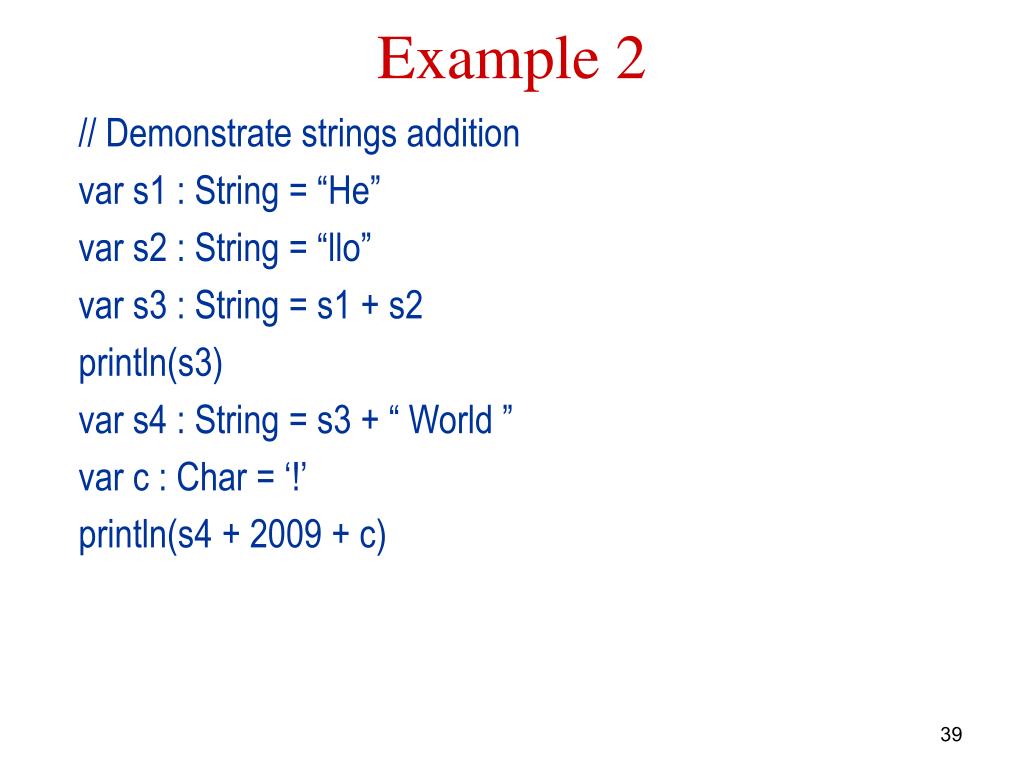 Example 2

// Demonstrate strings addition
var s1 : String = “He”
var s2 : String = “llo”
var s3 : String = s1 + s2
println(s3)
var s4 : String = s3 + “ World ”
var c : Char = ‘!’
println(s4 + 2009 + c)

39